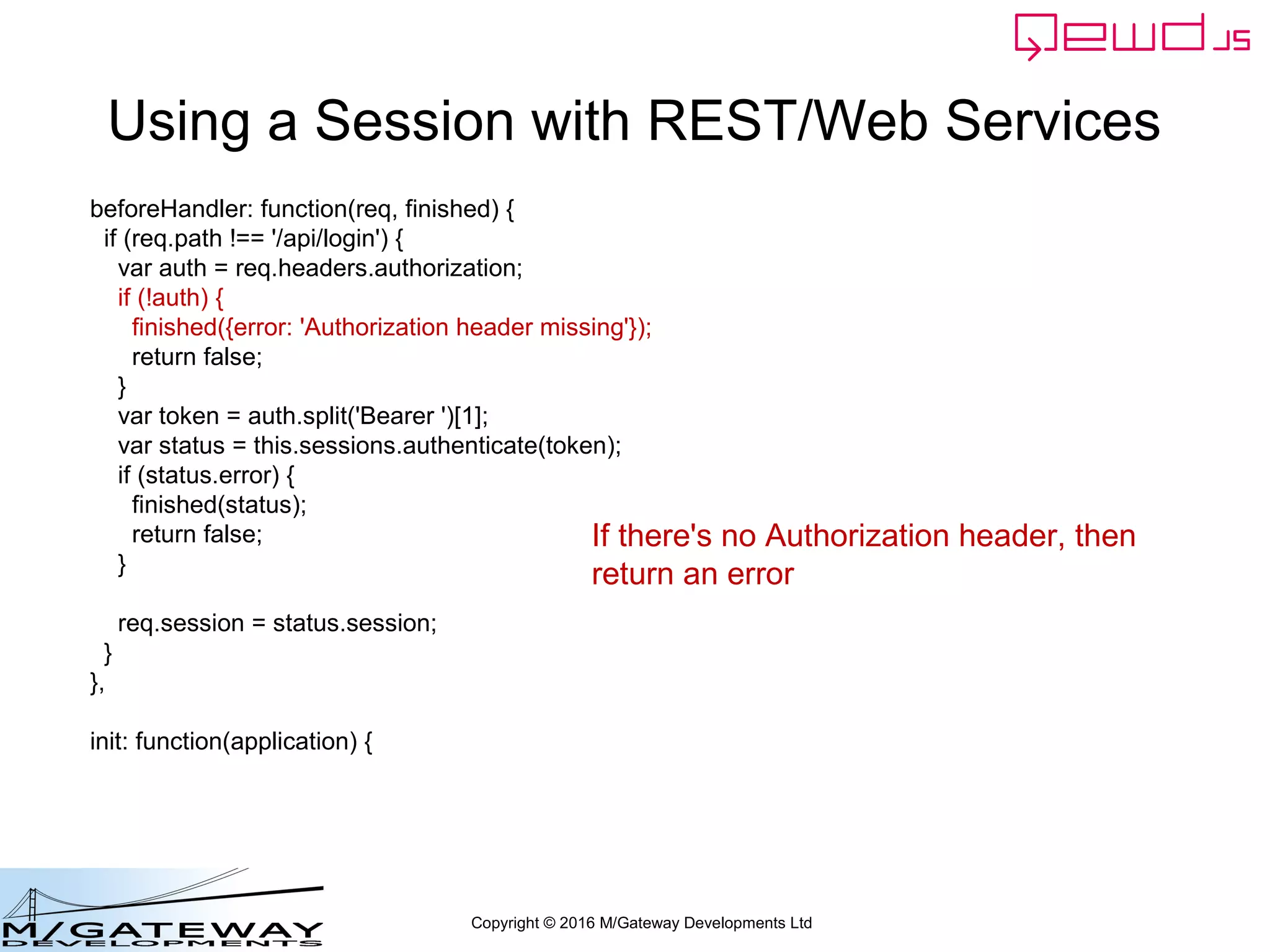 QEWD JS

Using a Session with REST/Web Services

beforeHandler: function(req, finished) {
  if (req.path !== '/api/login') {
    var auth = req.headers.authorization;
    if (!auth) {
      finished({error: 'Authorization header missing'});
      return false;
    }
    var token = auth.split('Bearer ')[1];
    var status = this.sessions.authenticate(token);
    if (status.error) {
      finished(status);
      return false;
    }

    req.session = status.session;
  }
},

init: function(application) {

If there's no Authorization header, then return an error

M/GATEWAY DEVELOPMENTS

Copyright © 2016 M/Gateway Developments Ltd